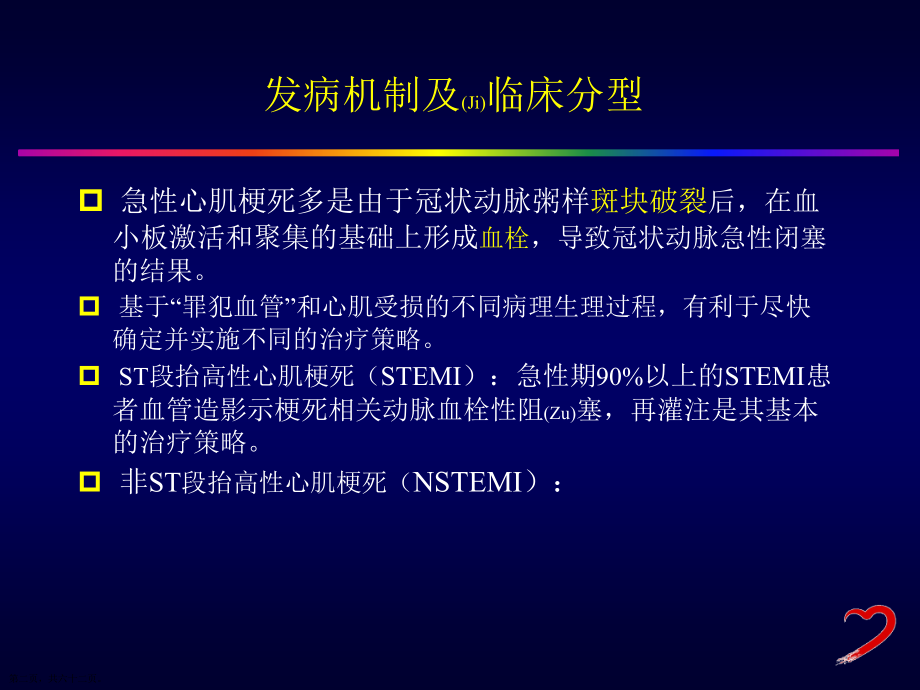 发病机制及(Ji)临床分型

急性心肌梗死多是由于冠状动脉粥样斑块破裂后，在血小板激活和聚集的基础上形成血栓，导致冠状动脉急性闭塞的结果。

基于“罪犯血管”和心肌受损的不同病理生理过程，有利于尽快确定并实施不同的治疗策略。

ST段抬高性心肌梗死（STEMI）：急性期90%以上的STEMI患者血管造影示梗死相关动脉血栓性阻(Zu)塞，再灌注是其基本的治疗策略。

非ST段抬高性心肌梗死（NSTEMI）：